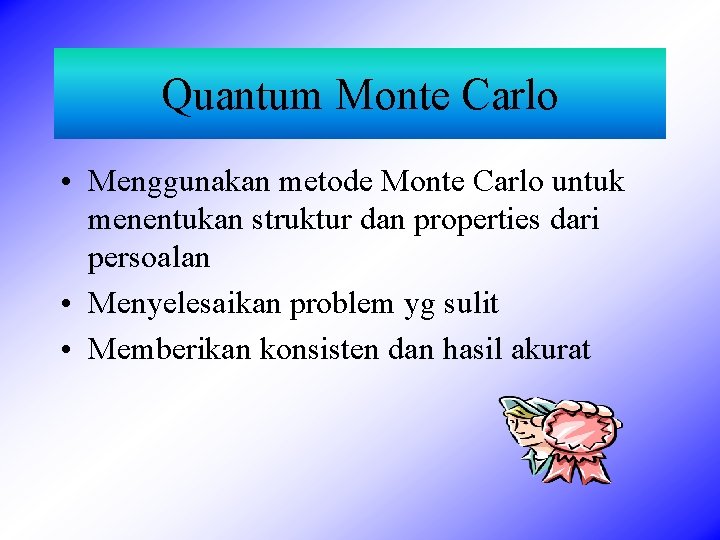 Quantum Monte Carlo

• Menggunakan metode Monte Carlo untuk menentukan struktur dan properties dari persoalan
• Menyelesaikan problem yg sulit
• Memberikan konsisten dan hasil akurat